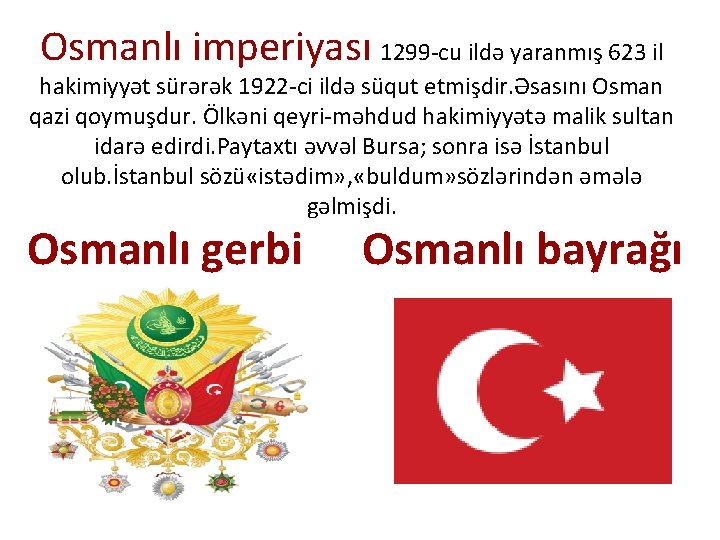 Osmanlı imperiyası 1299-cu ildə yaranmış 623 il hakimiyyət sürərək 1922-ci ildə süqut etmişdir.Əsasını Osman qazi qoymuşdur. Ölkəni qeyri-məhdud hakimiyyətə malik sultan idarə edirdi.Paytaxtı əvvəl Bursa; sonra isə İstanbul olub.İstanbul sözü«istədim»,«buldum»sözlərindən əmələ gəlmişdi.

Osmanlı gerbi

Osmanlı bayrağı